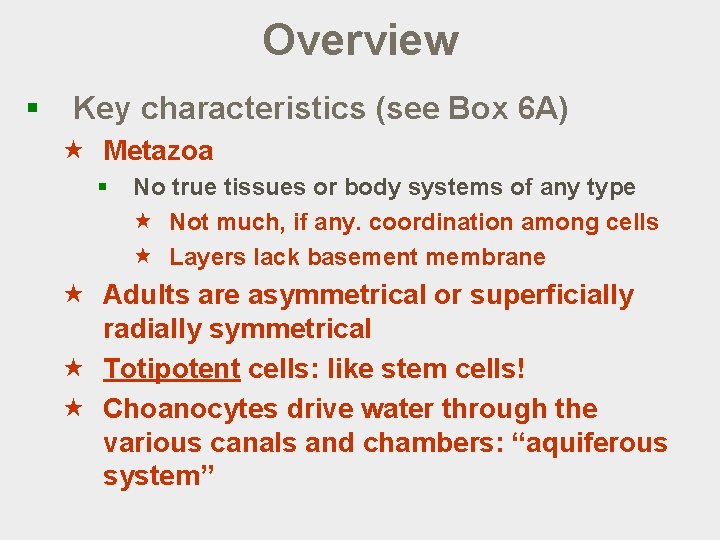 Overview

▪ Key characteristics (see Box 6A)

★ Metazoa

▪ No true tissues or body systems of any type

★ Not much, if any. coordination among cells

★ Layers lack basement membrane

★ Adults are asymmetrical or superficially radially symmetrical

★ Totipotent cells: like stem cells!

★ Choanocytes drive water through the various canals and chambers: “aquiferous system”